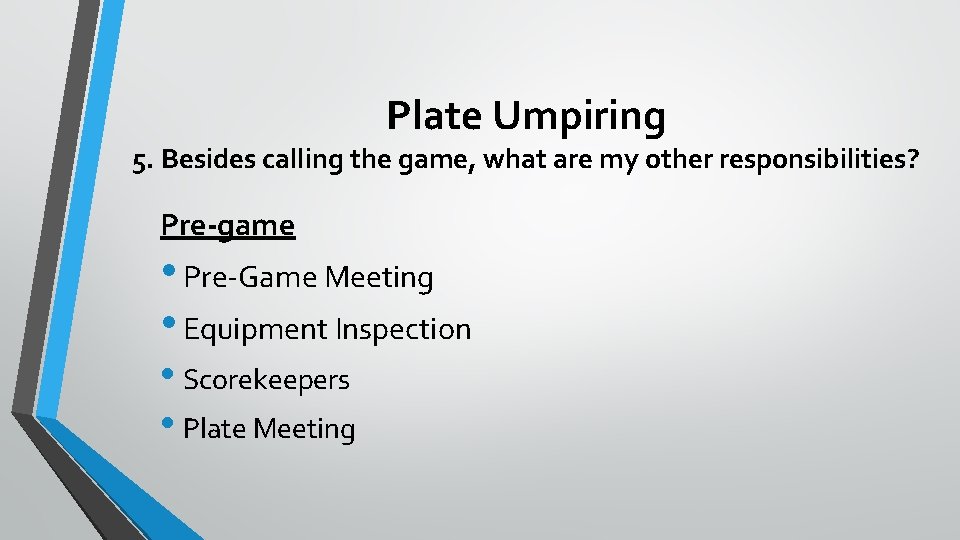 Plate Umpiring

5. Besides calling the game, what are my other responsibilities?

Pre-game

• Pre-Game Meeting
• Equipment Inspection
• Scorekeepers
• Plate Meeting